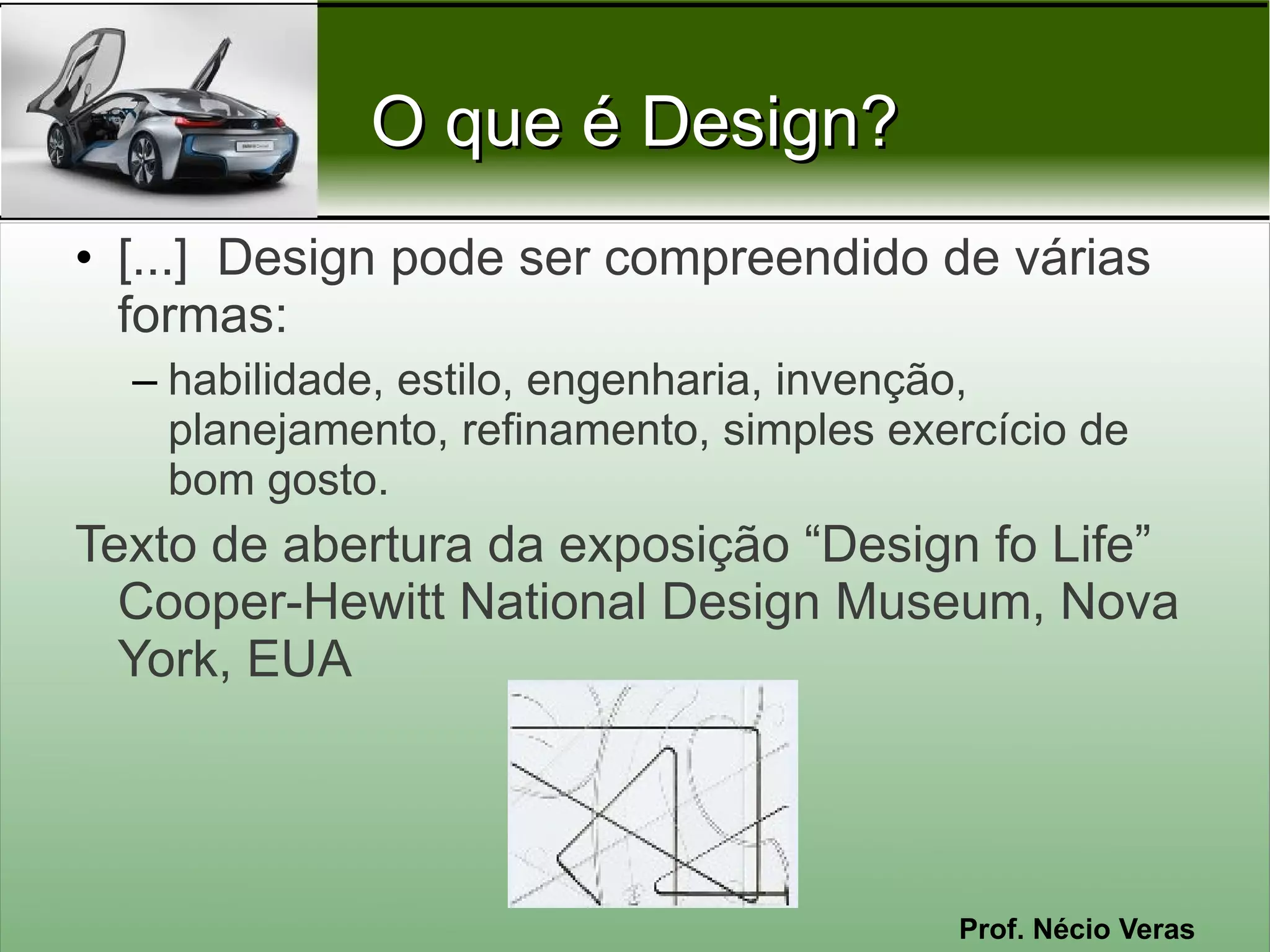 O que é Design?

• [...] Design pode ser compreendido de várias formas:

– habilidade, estilo, engenharia, invenção, planejamento, refinamento, simples exercício de bom gosto.

Texto de abertura da exposição “Design fo Life” Cooper-Hewitt National Design Museum, Nova York, EUA

Prof. Nécio Veras